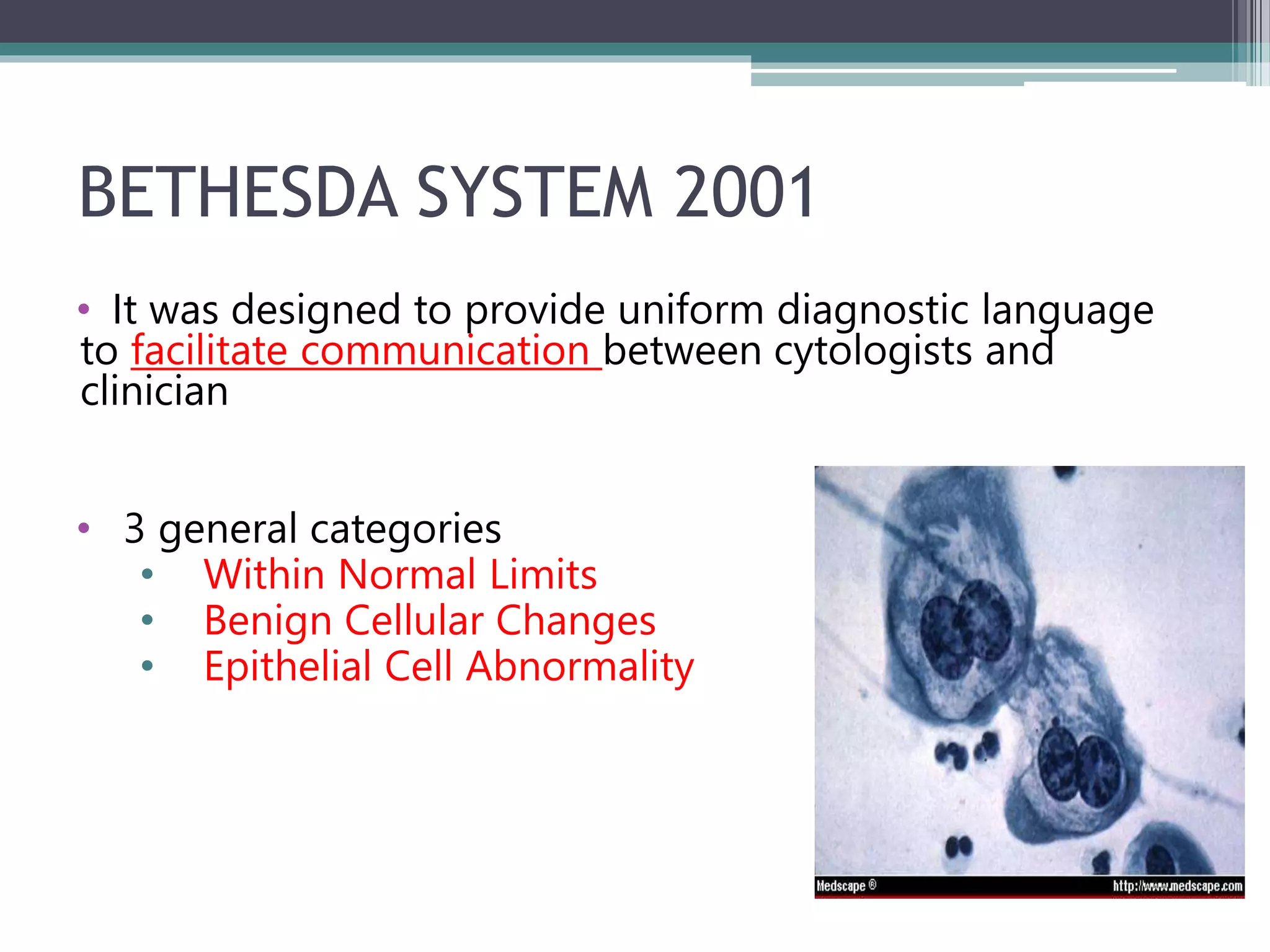 BETHESDA SYSTEM 2001

• It was designed to provide uniform diagnostic language to facilitate communication between cytologists and clinician

• 3 general categories
 • Within Normal Limits
 • Benign Cellular Changes
 • Epithelial Cell Abnormality

Medscape ®
http://www.medscape.com